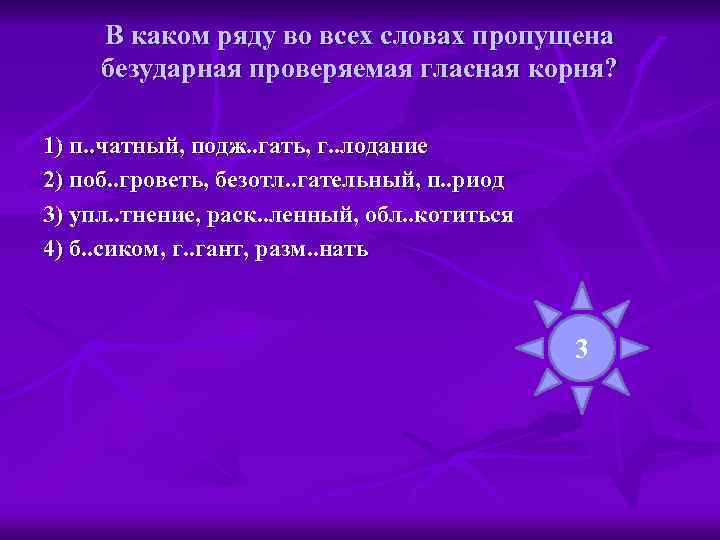 В каком ряду во всех словах пропущена безударная проверяемая гласная корня?

1) п..чатный, подж..гать, г..лодание

2) поб..гроветь, безотл..гательный, п..риод

3) упл..тнение, раск..ленный, обл..котиться

4) б..сиком, г..гант, разм..нать

3